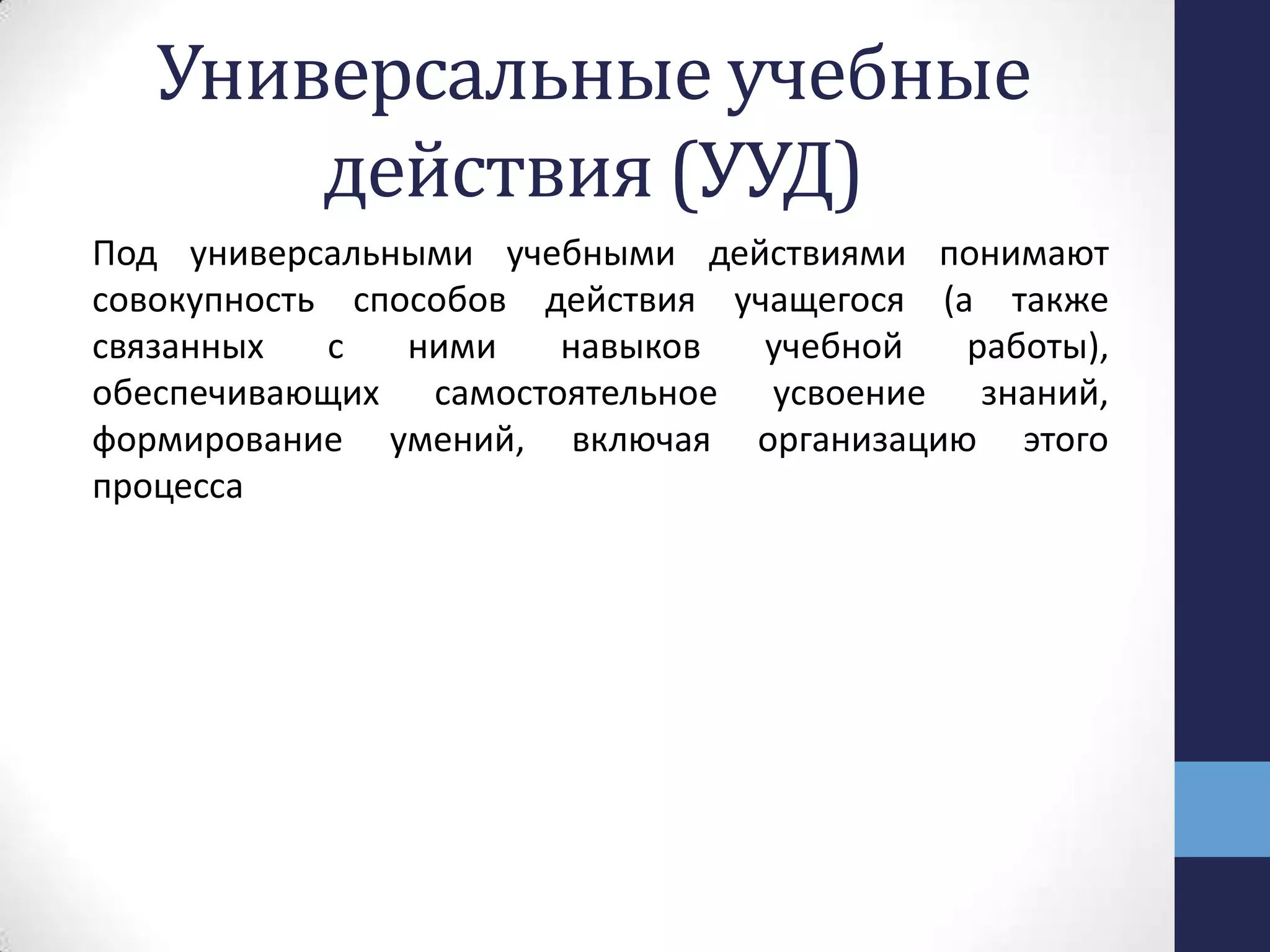 Универсальные учебные действия (УУД)

Под универсальными учебными действиями понимают совокупность способов действия учащегося (а также связанных с ними навыков учебной работы), обеспечивающих самостоятельное усвоение знаний, формирование умений, включая организацию этого процесса